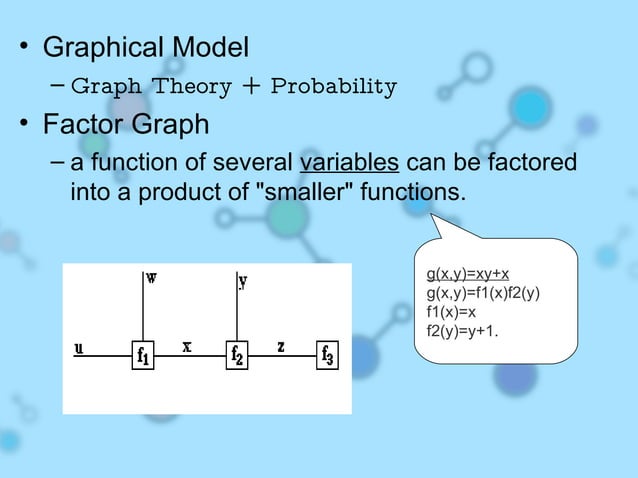 • Graphical Model
– Graph Theory + Probability

• Factor Graph
– a function of several variables can be factored into a product of "smaller" functions.

w
y
u
$f_1$
x
$f_2$
z
$f_3$

g(x,y)=xy+x
g(x,y)=f1(x)f2(y)
f1(x)=x
f2(y)=y+1.